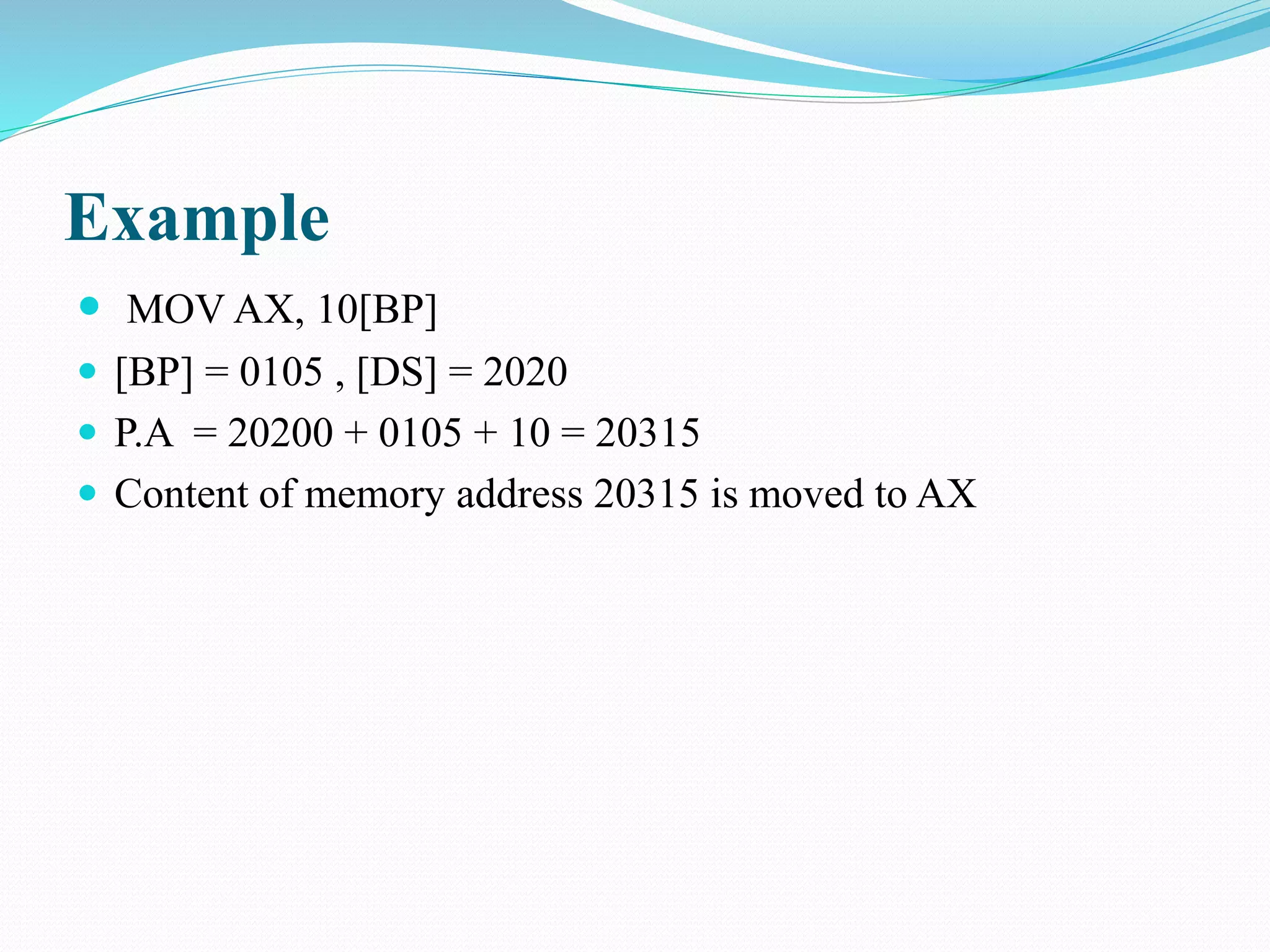 Example

- MOV AX, 10[BP]
- [BP] = 0105 , [DS] = 2020
- P.A = 20200 + 0105 + 10 = 20315
- Content of memory address 20315 is moved to AX